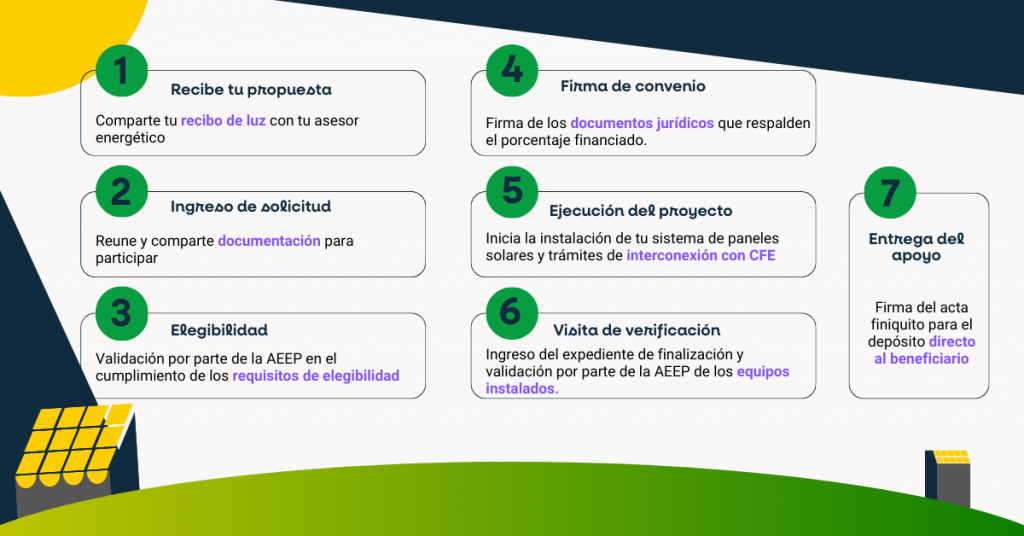 1
Recibe tu propuesta
Comparte tu recibo de luz con tu asesor energético

2
Ingreso de solicitud
Reune y comparte documentación para participar

3
Elegibilidad
Validación por parte de la AEEP en el cumplimiento de los requisitos de elegibilidad

4
Firma de convenio
Firma de los documentos jurídicos que respalden el porcentaje financiado.

5
Ejecución del proyecto
Inicia la instalación de tu sistema de paneles solares y trámites de interconexión con CFE

6
Visita de verificación
Ingreso del expediente de finalización y validación por parte de la AEEP de los equipos instalados.

7
Entrega del apoyo
Firma del acta finiquito para el depósito directo al beneficiario